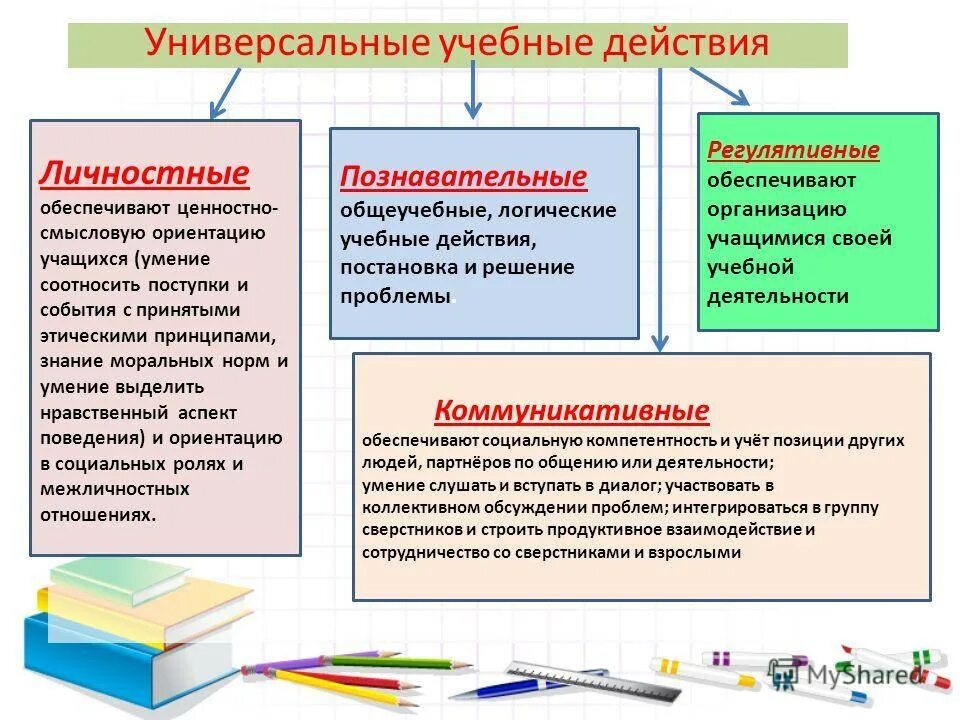 Универсальные учебные действия

Личностные
обеспечивают ценностно-смысловую ориентацию учащихся (умение соотносить поступки и события с принятыми этическими принципами, знание моральных норм и умение выделить нравственный аспект поведения) и ориентацию в социальных ролях и межличностных отношениях.

Познавательные
общеучебные, логические учебные действия, постановка и решение проблемы

Регулятивные
обеспечивают организацию учащимися своей учебной деятельности

Коммуникативные
обеспечивают социальную компетентность и учёт позиции других людей, партнёров по общению или деятельности;
умение слушать и вступать в диалог; участвовать в коллективном обсуждении проблем; интегрироваться в группу сверстников и строить продуктивное взаимодействие и сотрудничество со сверстниками и взрослыми

MyShared